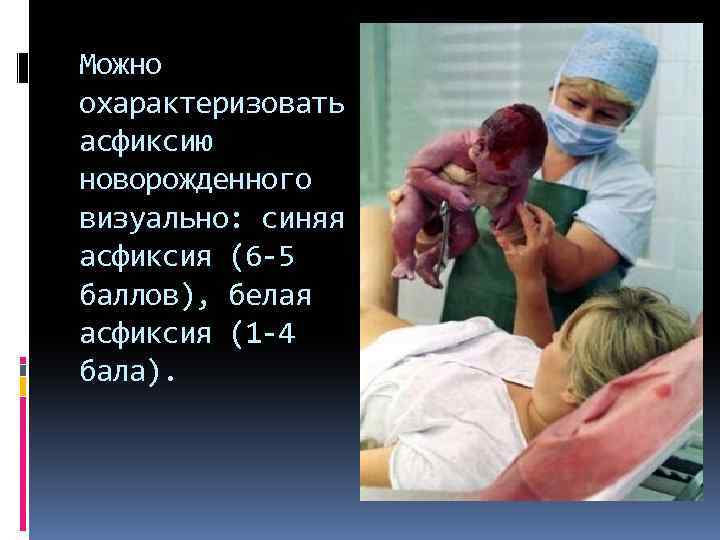 Можно охарактеризовать асфиксию новорожденного визуально: синяя асфиксия (6-5 баллов), белая асфиксия (1-4 бала).